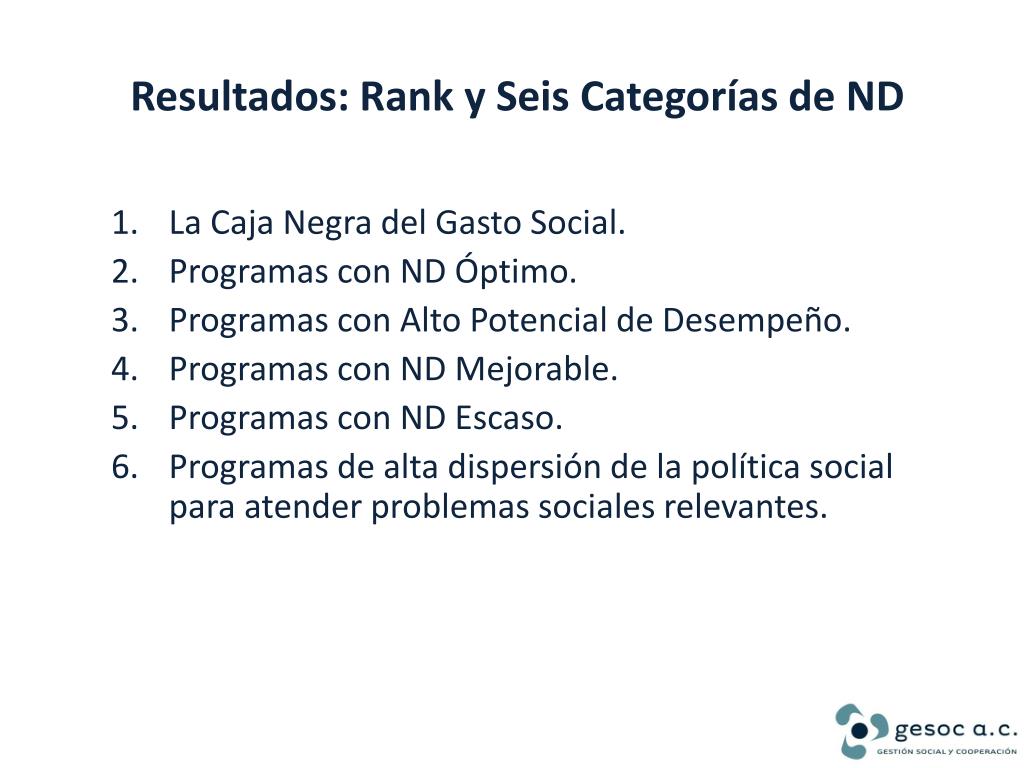 Resultados: Rank y Seis Categorías de ND

1. La Caja Negra del Gasto Social.
2. Programas con ND Óptimo.
3. Programas con Alto Potencial de Desempeño.
4. Programas con ND Mejorable.
5. Programas con ND Escaso.
6. Programas de alta dispersión de la política social para atender problemas sociales relevantes.

gesoc a.c.
GESTIÓN SOCIAL Y COOPERACIÓN